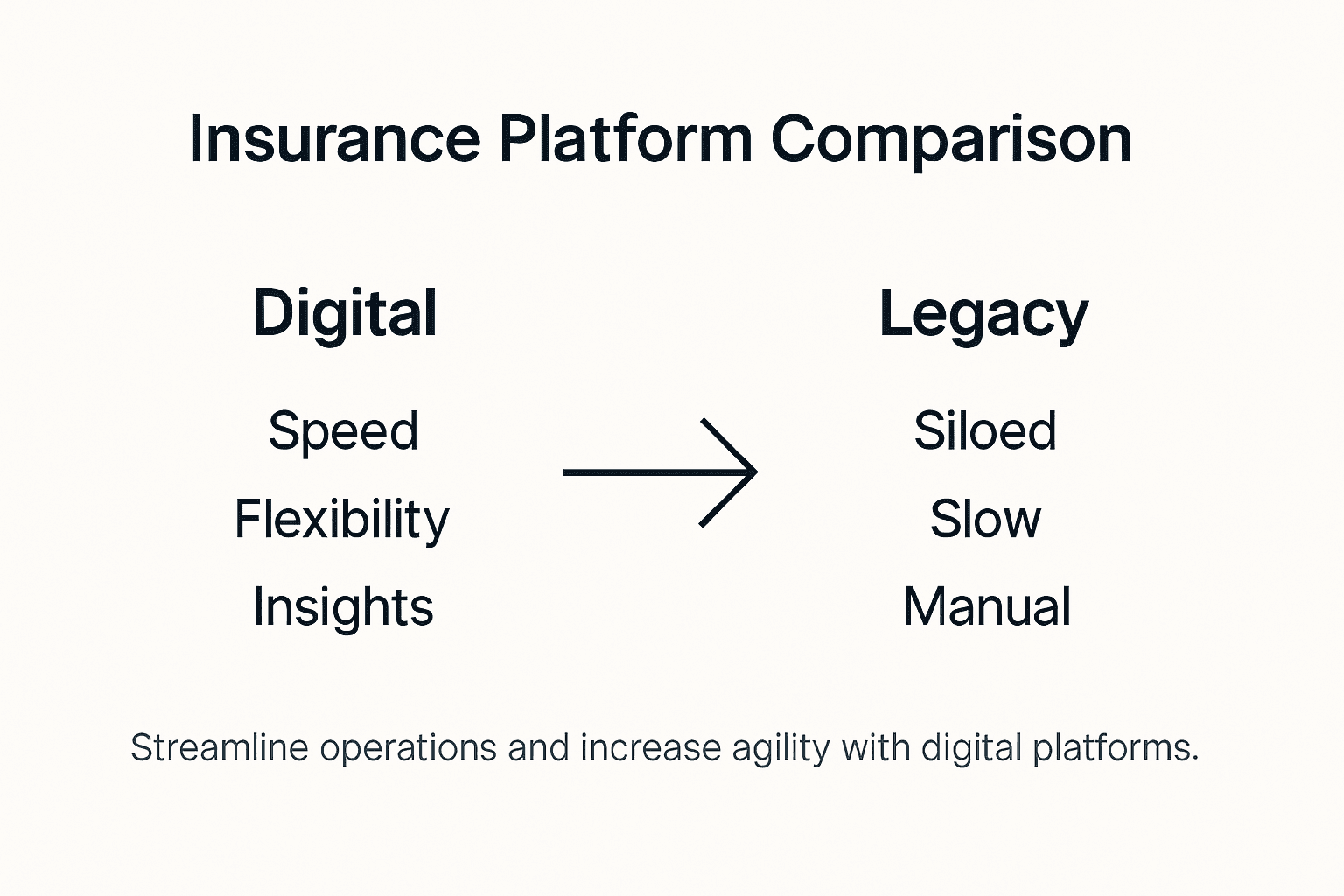 Insurance Platform Comparison

Digital

Speed

Flexibility

Insights

Legacy

Siloed

Slow

Manual

Streamline operations and increase agility with digital platforms.